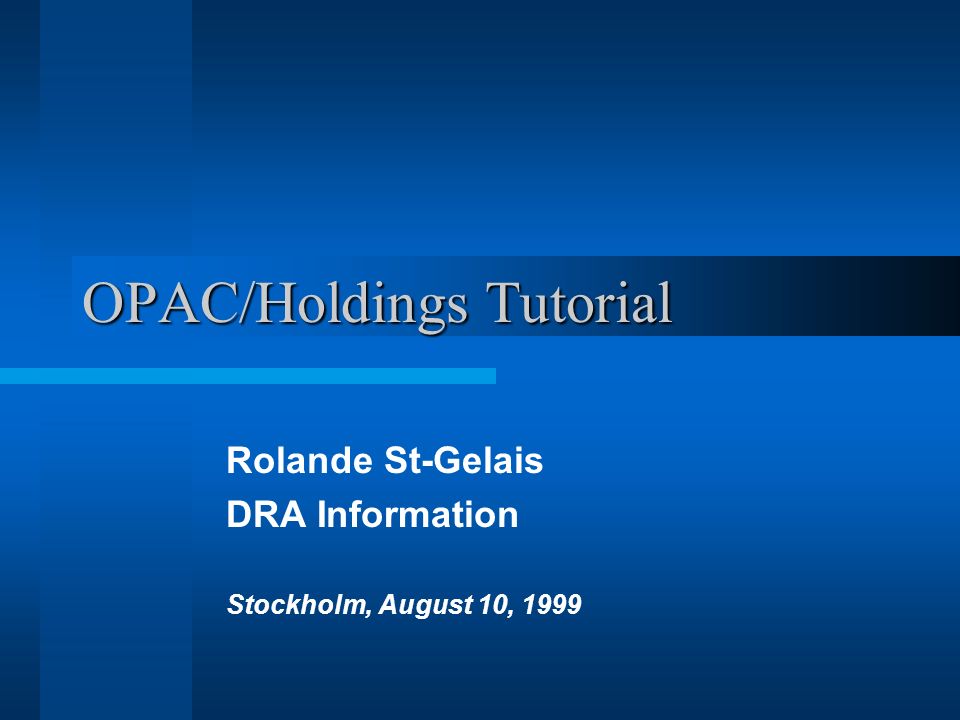 OPAC/Holdings Tutorial

Rolande St-Gelais
DRA Information

Stockholm, August 10, 1999